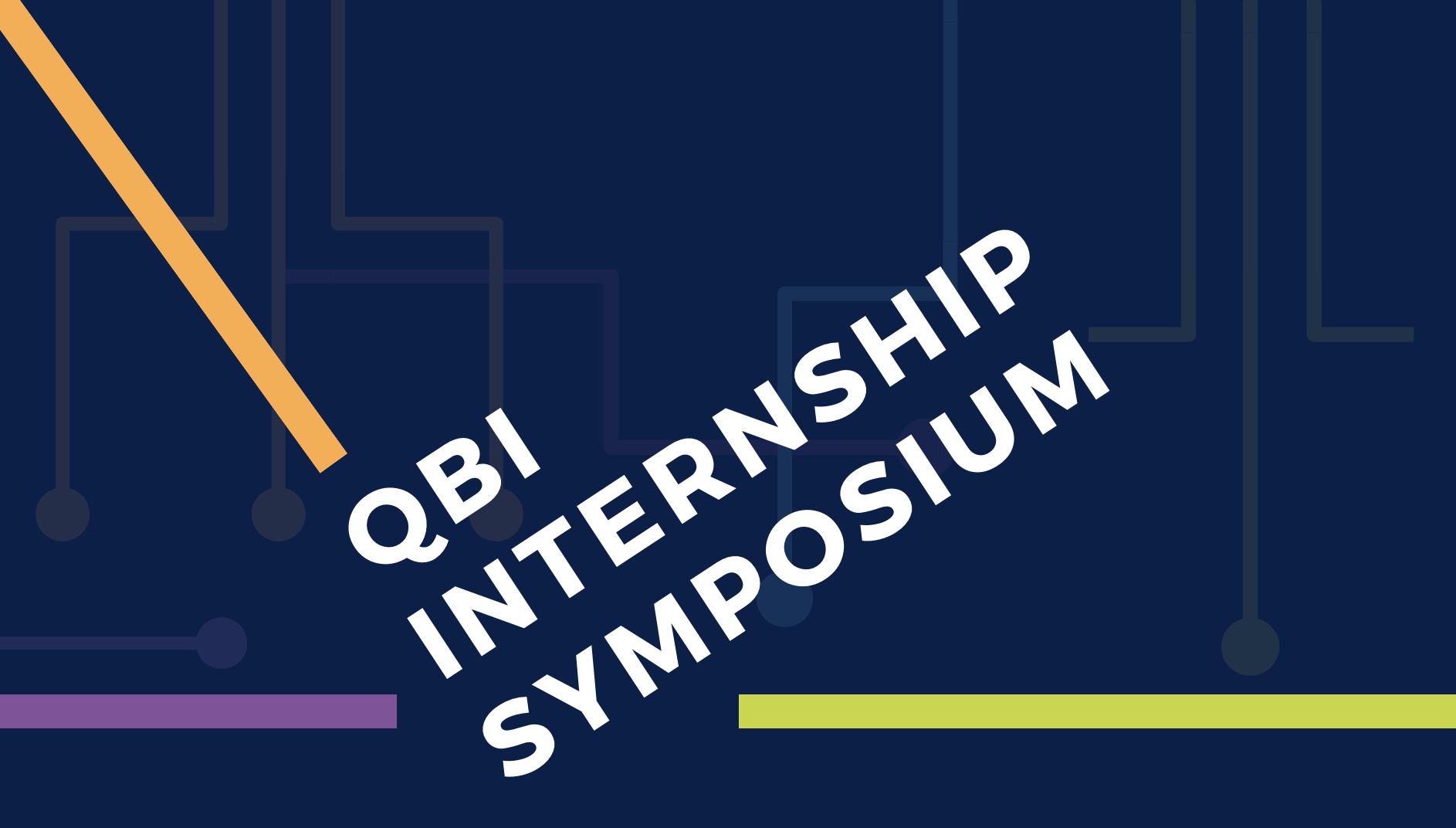 QBI
INTERNSHIP
SYMPOSIUM